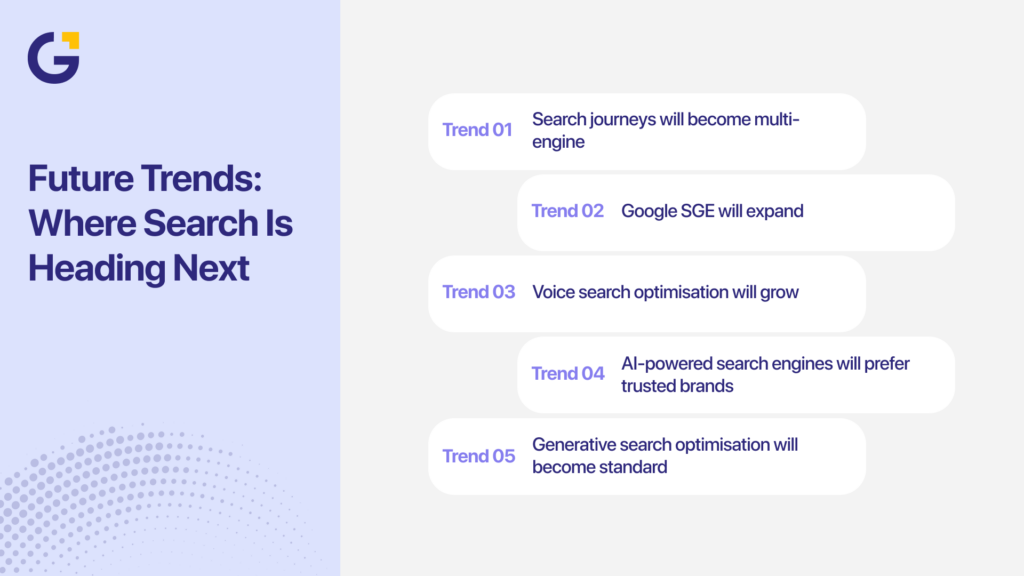 G

Future Trends: Where Search Is Heading Next

Trend 01 Search journeys will become multi-engine

Trend 02 Google SGE will expand

Trend 03 Voice search optimisation will grow

Trend 04 AI-powered search engines will prefer trusted brands

Trend 05 Generative search optimisation will become standard